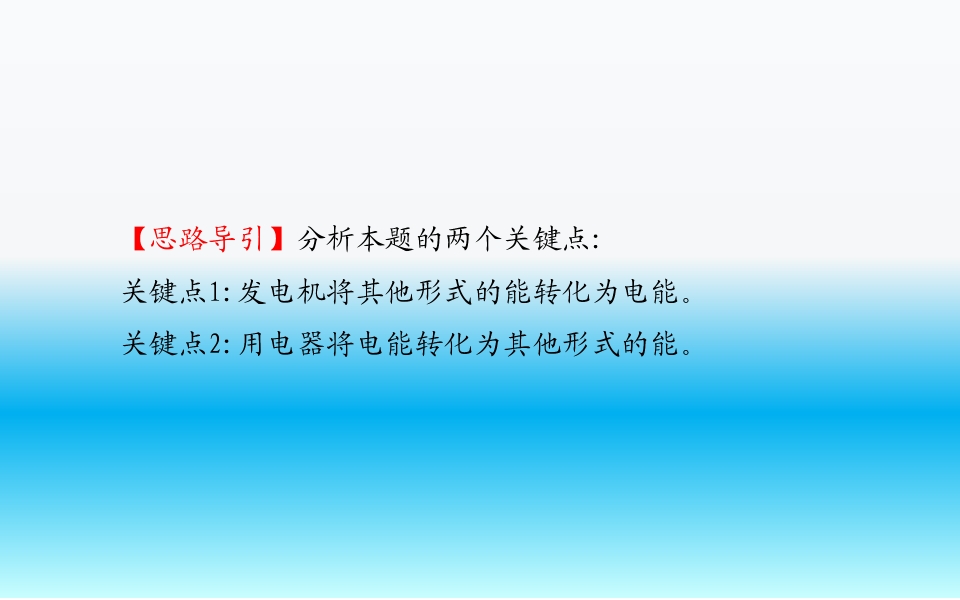 【思路导引】分析本题的两个关键点:
关键点1: 发电机将其他形式的能转化为电能。
关键点2: 用电器将电能转化为其他形式的能。